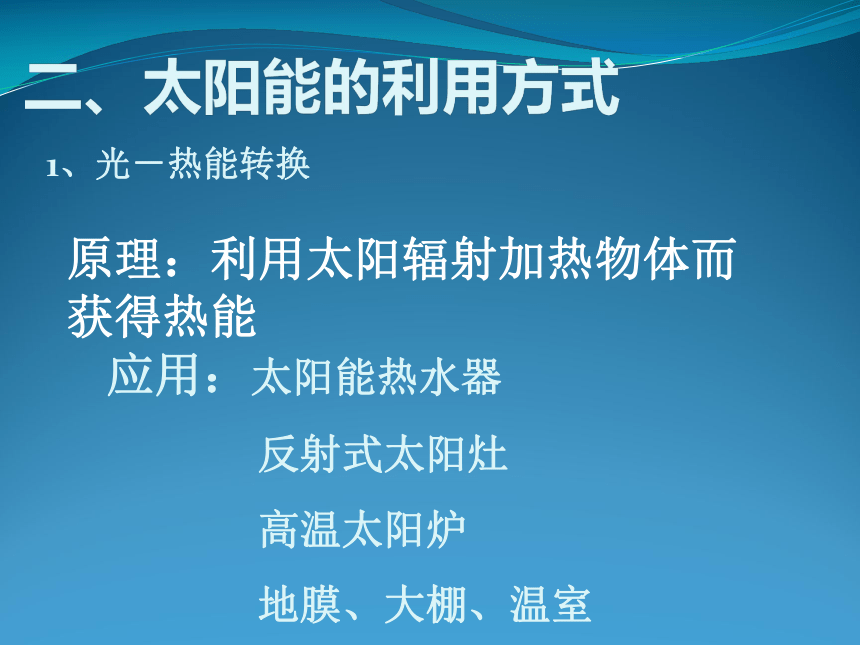 二、太阳能的利用方式

1、光－热能转换

原理：利用太阳辐射加热物体而获得热能

应用：太阳能热水器

反射式太阳灶

高温太阳炉

地膜、大棚、温室